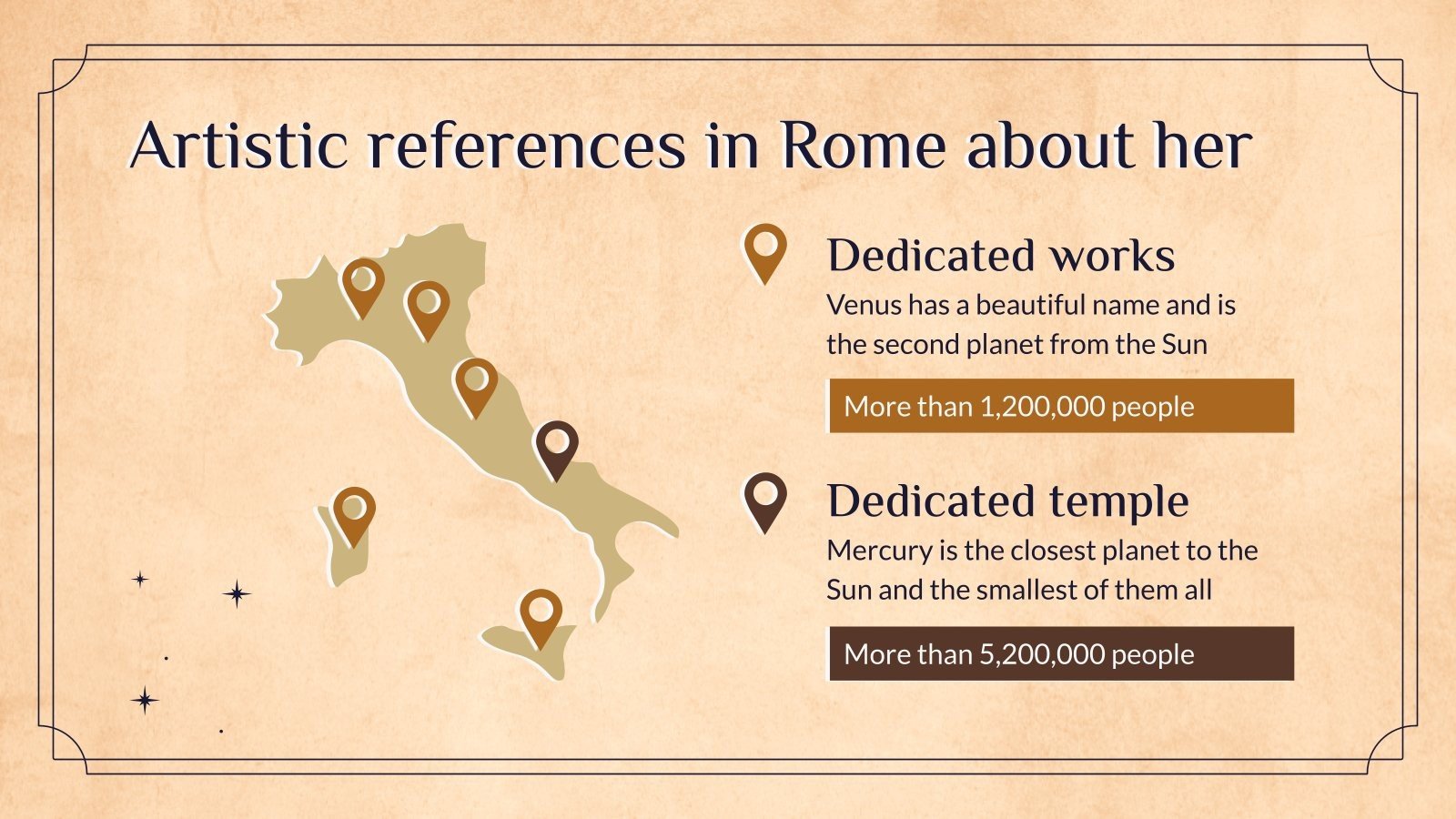 Artistic references in Rome about her

Dedicated works

Venus has a beautiful name and is the second planet from the Sun

More than 1,200,000 people

Dedicated temple

Mercury is the closest planet to the Sun and the smallest of them all

More than 5,200,000 people